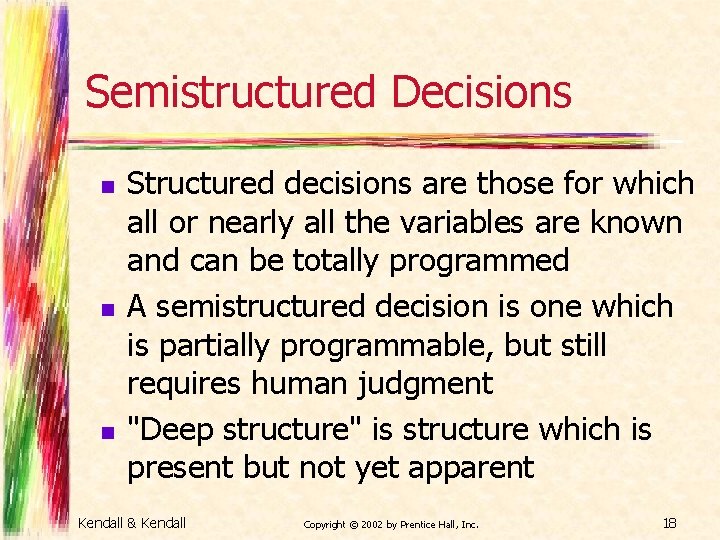 Semistructured Decisions

- Structured decisions are those for which all or nearly all the variables are known and can be totally programmed
- A semistructured decision is one which is partially programmable, but still requires human judgment
- "Deep structure" is structure which is present but not yet apparent

Kendall & Kendall

Copyright © 2002 by Prentice Hall, Inc.

18